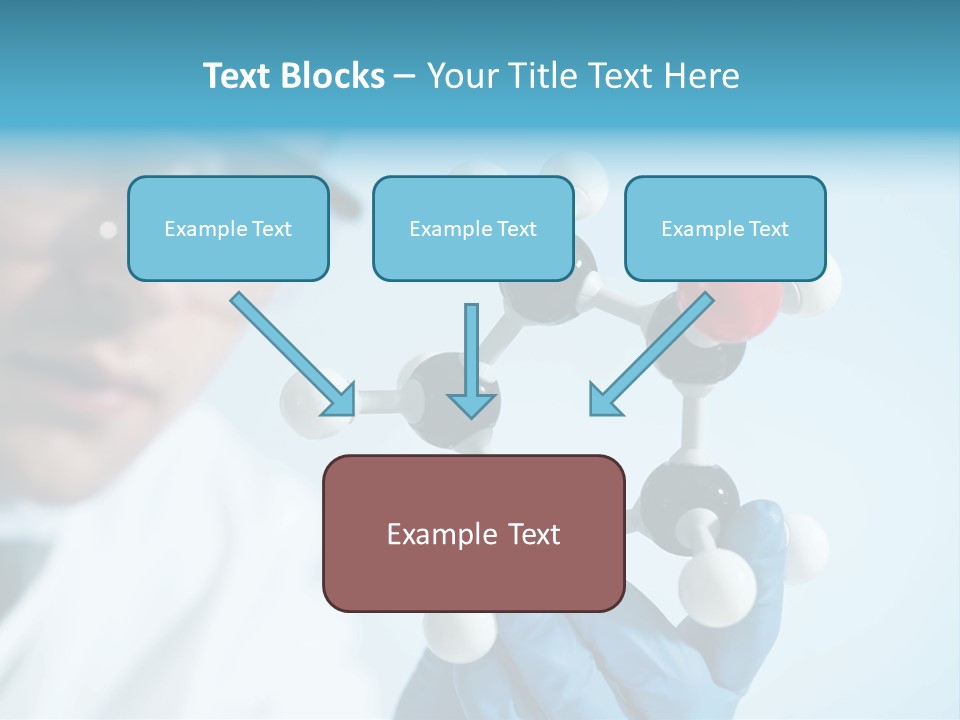 Text Blocks – Your Title Text Here

Example Text

Example Text

Example Text

Example Text